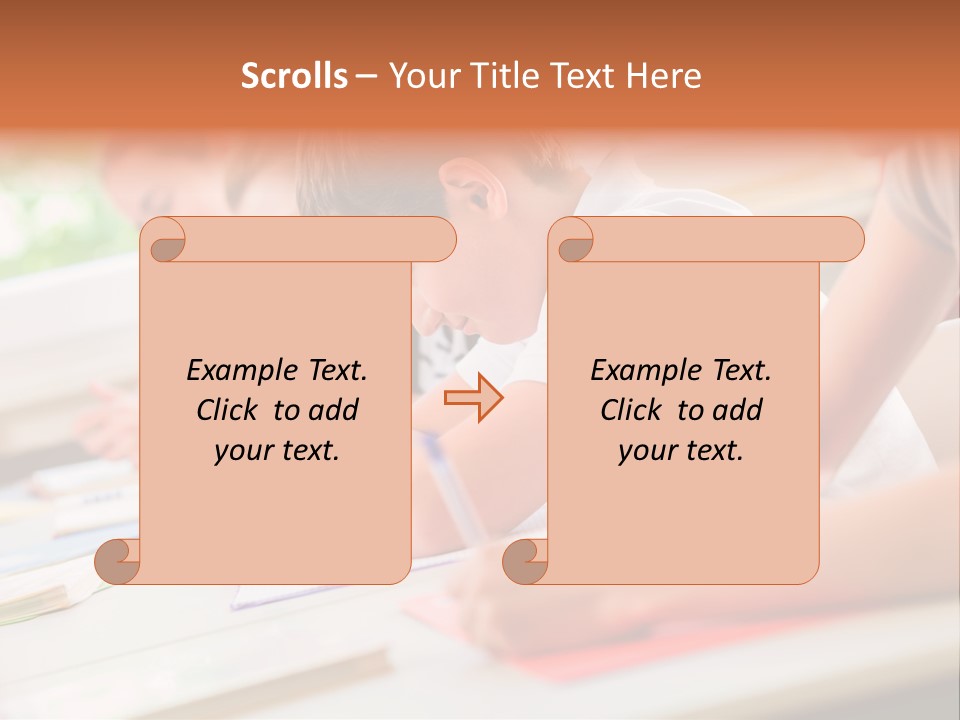 Scrolls – Your Title Text Here

Example Text.
Click to add
your text.

Example Text.
Click to add
your text.